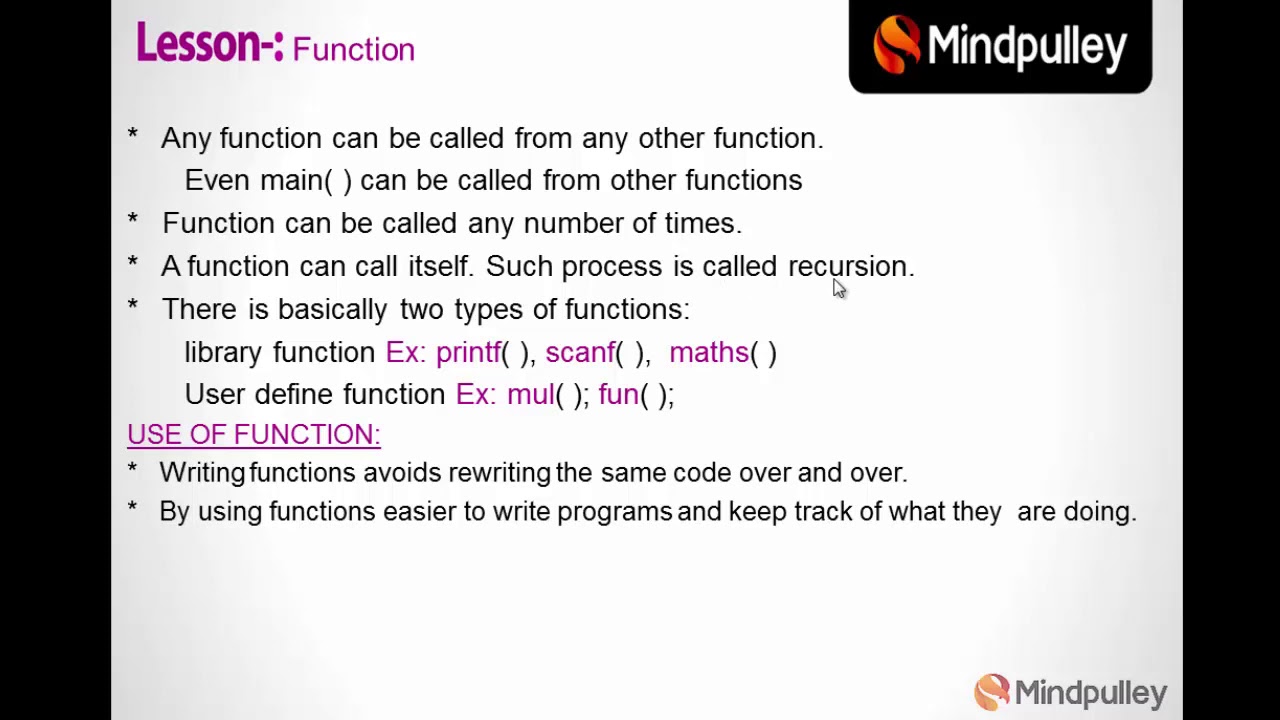 Lesson-: Function

Mindpulley

* Any function can be called from any other function. Even main( ) can be called from other functions

* Function can be called any number of times.

* A function can call itself. Such process is called recursion.

* There is basically two types of functions:
library function Ex: printf( ), scanf( ), maths( )
User define function Ex: mul( ); fun( );

USE OF FUNCTION:

* Writing functions avoids rewriting the same code over and over.

* By using functions easier to write programs and keep track of what they are doing.

Mindpulley